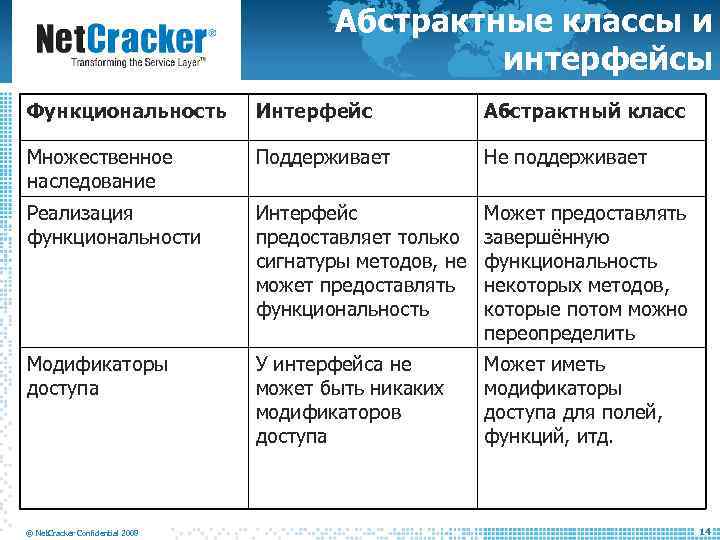 NetCracker®
Transforming the Service Layer™

Абстрактные классы и интерфейсы

| Функциональность | Интерфейс | Абстрактный класс |
|---|---|---|
| Множественное наследование | Поддерживает | Не поддерживает |
| Реализация функциональности | Интерфейс предоставляет только сигнатуры методов, не может предоставлять функциональность | Может предоставлять завершённую функциональность некоторых методов, которые потом можно переопределить |
| Модификаторы доступа | У интерфейса не может быть никаких модификаторов доступа | Может иметь модификаторы доступа для полей, функций, итд. |

© NetCracker Confidential 2009

14